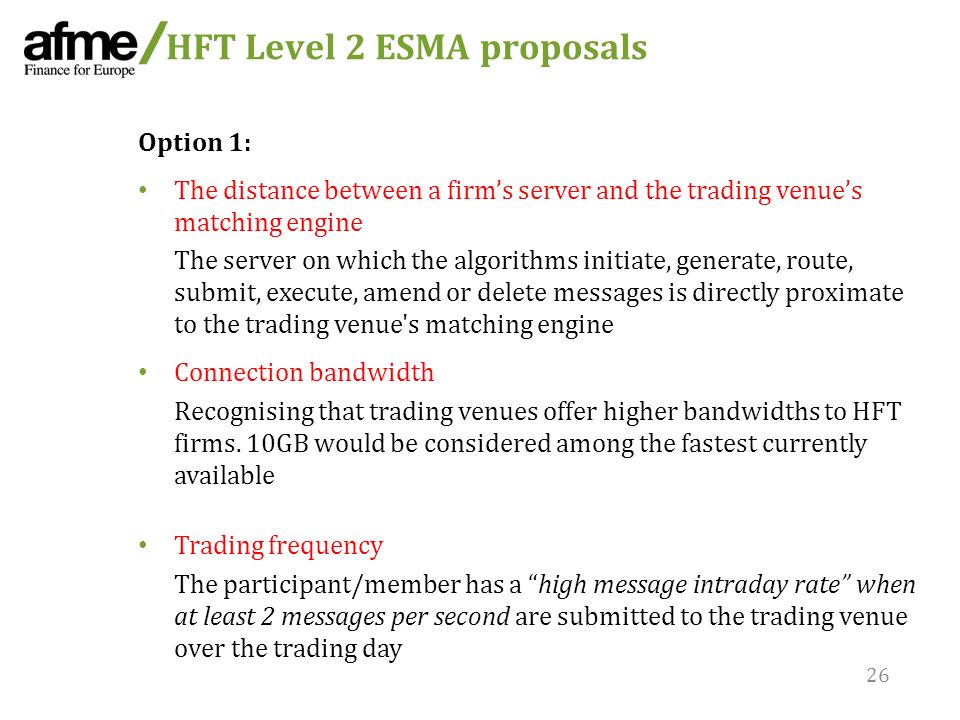 afme/ Finance for Europe

HFT Level 2 ESMA proposals

Option 1:

• The distance between a firm's server and the trading venue's matching engine

The server on which the algorithms initiate, generate, route, submit, execute, amend or delete messages is directly proximate to the trading venue's matching engine

• Connection bandwidth

Recognising that trading venues offer higher bandwidths to HFT firms. 10GB would be considered among the fastest currently available

• Trading frequency

The participant/member has a "high message intraday rate" when at least 2 messages per second are submitted to the trading venue over the trading day

26